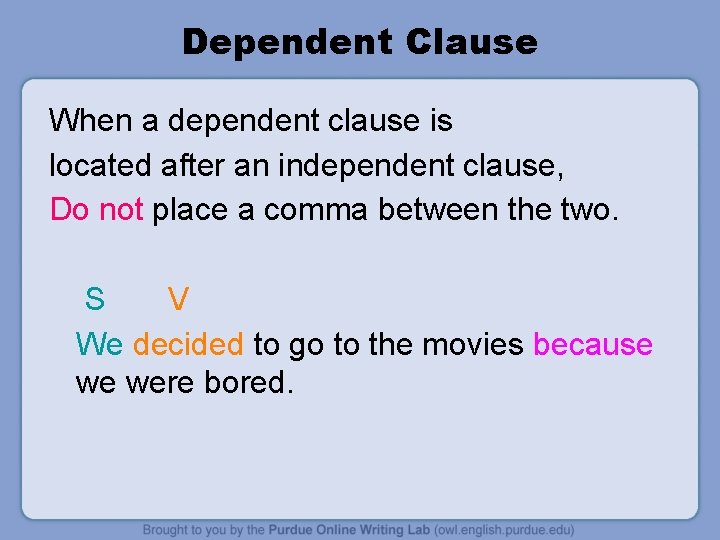 Dependent Clause

When a dependent clause is located after an independent clause, Do not place a comma between the two.

S V
We decided to go to the movies because we were bored.

Brought to you by the Purdue Online Writing Lab (owl.english.purdue.edu)